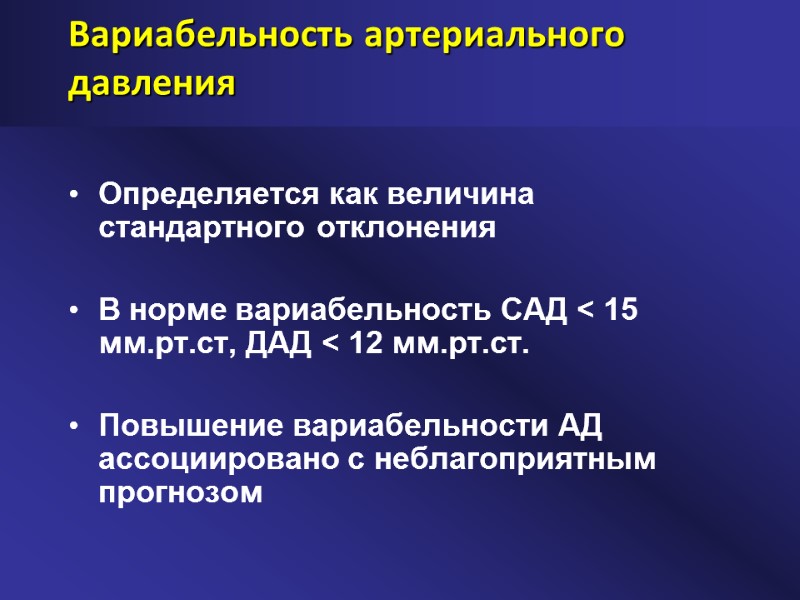 Вариабельность артериального давления

• Определяется как величина стандартного отклонения

• В норме вариабельность САД < 15 мм.рт.ст, ДАД < 12 мм.рт.ст.

• Повышение вариабельности АД ассоциировано с неблагоприятным прогнозом